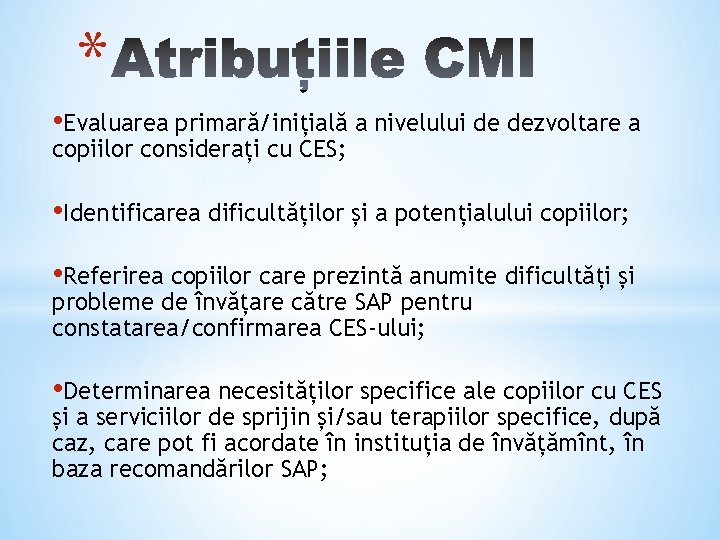 *Atribuțiile CMI

•Evaluarea primară/inițială a nivelului de dezvoltare a copiilor considerați cu CES;

•Identificarea dificultăților și a potențialului copiilor;

•Referirea copiilor care prezintă anumite dificultăți și probleme de învățare către SAP pentru constatarea/confirmarea CES-ului;

•Determinarea necesităților specifice ale copiilor cu CES și a serviciilor de sprijin și/sau terapiilor specifice, după caz, care pot fi acordate în instituția de învățămînt, în baza recomandărilor SAP;